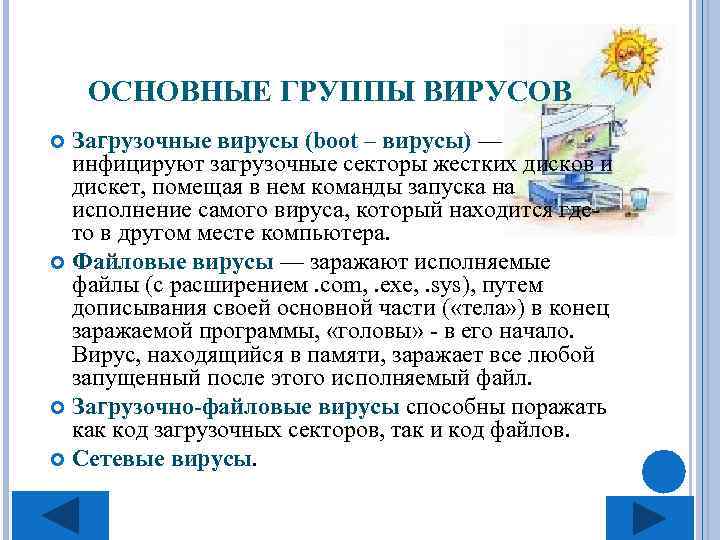 ОСНОВНЫЕ ГРУППЫ ВИРУСОВ

Загрузочные вирусы (boot – вирусы) — инфицируют загрузочные секторы жестких дисков и дискет, помещая в нем команды запуска на исполнение самого вируса, который находится где-то в другом месте компьютера.

Файловые вирусы — заражают исполняемые файлы (с расширением .com, .exe, .sys), путем дописывания своей основной части («тела») в конец заражаемой программы, «головы» - в его начало. Вирус, находящийся в памяти, заражает все любой запущенный после этого исполняемый файл.

Загрузочно-файловые вирусы способны поражать как код загрузочных секторов, так и код файлов.

Сетевые вирусы.